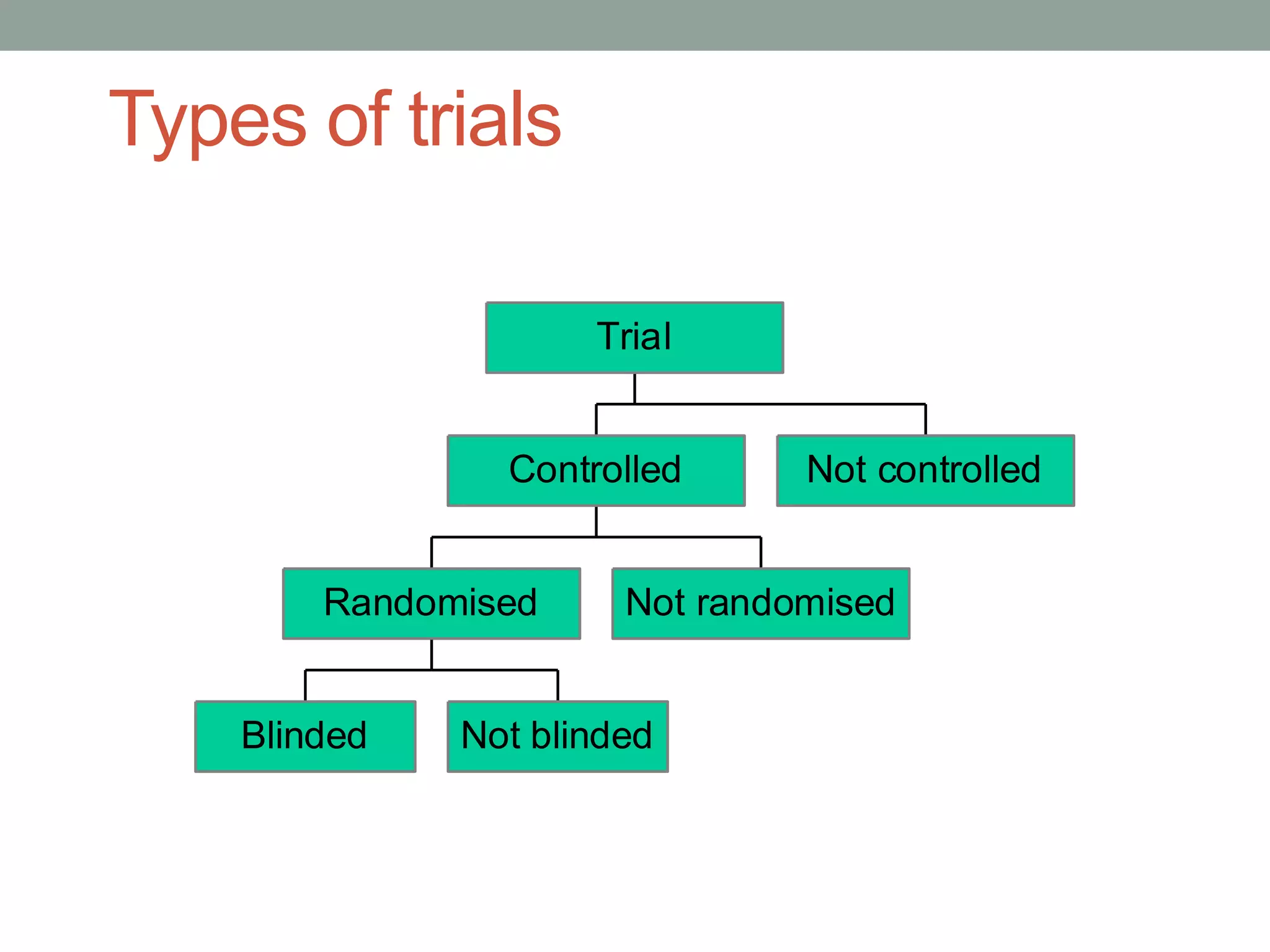 Types of trials

Trial

Controlled

Not controlled

Randomised

Not randomised

Blinded

Not blinded